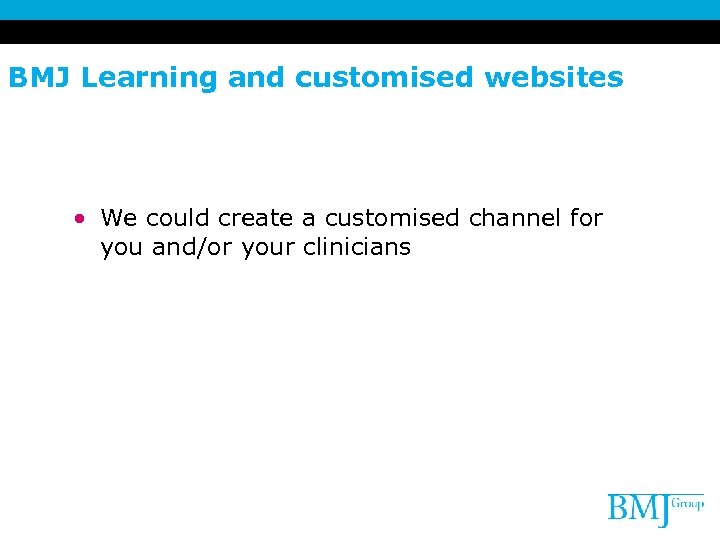 BMJ Learning and customised websites

• We could create a customised channel for you and/or your clinicians

BMJ Group